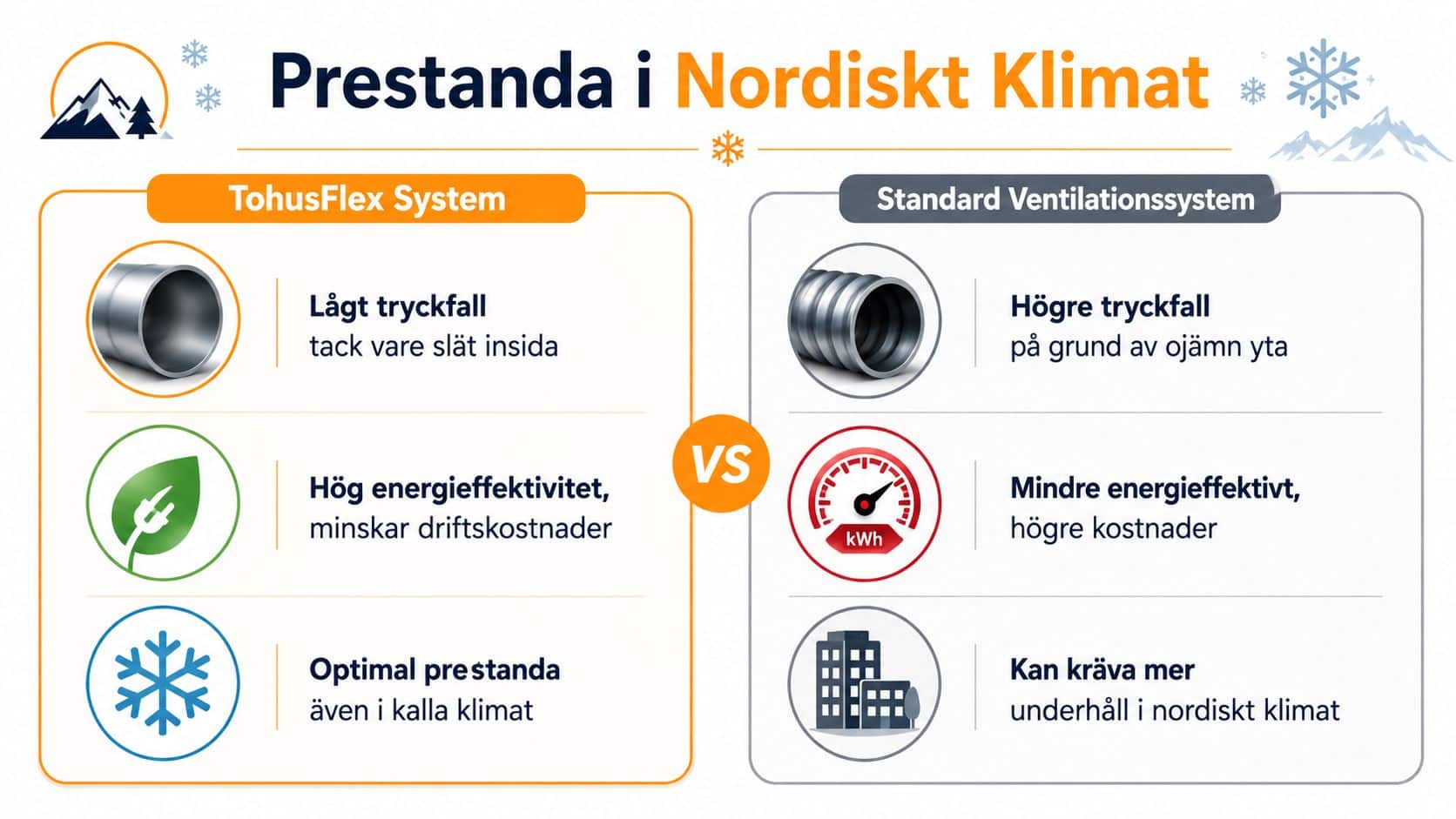 Prestanda i Nordiskt Klimat

TohusFlex System

Lågt tryckfall
tack vare slät insida

Hög energieffektivitet,
minskar driftskostnader

Optimal prestanda
även i kalla klimat

VS

Standard Ventilationssystem

Högre tryckfall
på grund av ojämn yta

kWh

Mindre energieffektivt,
högre kostnader

Kan kräva mer
underhåll i nordiskt klimat